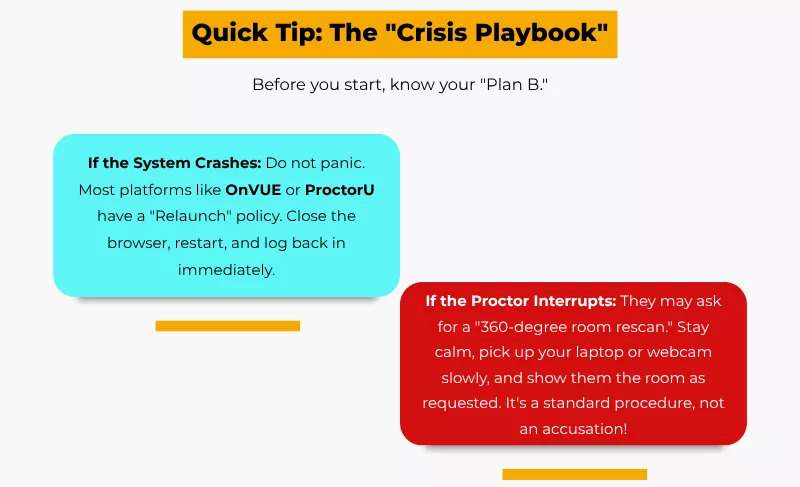 Quick Tip: The "Crisis Playbook"

Before you start, know your "Plan B."

If the System Crashes: Do not panic. Most platforms like OnVUE or ProctorU have a "Relaunch" policy. Close the browser, restart, and log back in immediately.

If the Proctor Interrupts: They may ask for a "360-degree room rescan." Stay calm, pick up your laptop or webcam slowly, and show them the room as requested. It's a standard procedure, not an accusation!